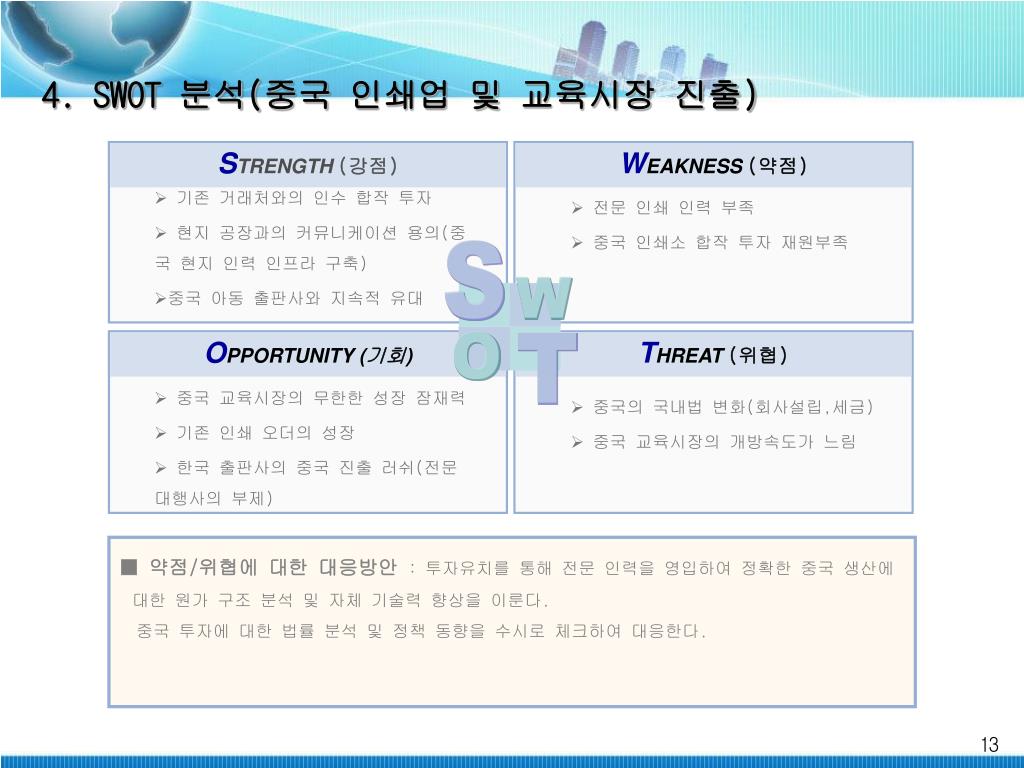 4. SWOT 분석(중국 인쇄업 및 교육시장 진출)

STRENGTH (강점)

➢ 기존 거래처와의 인수 합작 투자

➢ 현지 공장과의 커뮤니케이션 용의(중국 현지 인력 인프라 구축)

➢중국 아동 출판사와 지속적 유대

WEAKNESS (약점)

➢ 전문 인쇄 인력 부족

➢ 중국 인쇄소 합작 투자 재원부족

S W O T

OPPORTUNITY (기회)

➢ 중국 교육시장의 무한한 성장 잠재력

➢ 기존 인쇄 오더의 성장

➢ 한국 출판사의 중국 진출 러쉬(전문 대행사의 부제)

THREAT (위협)

➢ 중국의 국내법 변화(회사설립,세금)

➢ 중국 교육시장의 개방속도가 느림

■ 약점/위협에 대한 대응방안 : 투자유치를 통해 전문 인력을 영입하여 정확한 중국 생산에 대한 원가 구조 분석 및 자체 기술력 향상을 이룬다.
중국 투자에 대한 법률 분석 및 정책 동향을 수시로 체크하여 대응한다.

13